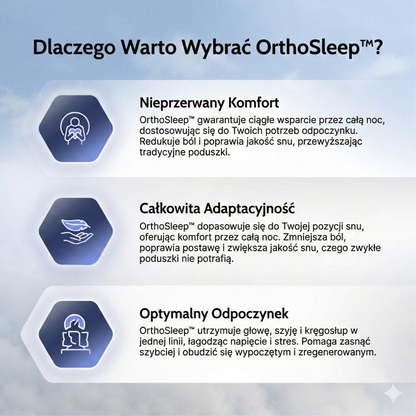 Dlaczego Warto Wybrać OrthoSleep™?

Nieprzerwany Komfort

OrthoSleep™ gwarantuje ciągłe wsparcie przez całą noc, dostosowując się do Twoich potrzeb odpoczynku. Redukuje ból i poprawia jakość snu, przewyższając tradycyjne poduszki.

Całkowita Adaptacyjność

OrthoSleep™ dopasowuje się do Twojej pozycji snu, oferując komfort przez całą noc. Zmniejsza ból, poprawia postawę i zwiększa jakość snu, czego zwykłe poduszki nie potrafią.

Optymalny Odpoczynek

OrthoSleep™ utrzymuje głowę, szyję i kręgosłup w jednej linii, łagodząc napięcie i stres. Pomaga zasnąć szybciej i obudzić się wypoczętym i zregenerowanym.